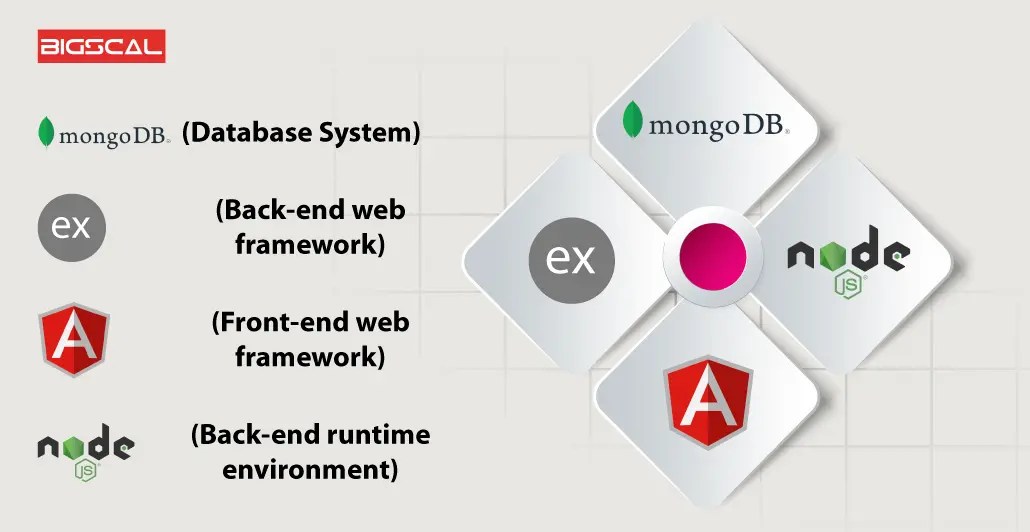 BIGSCAL

mongoDB. (Database System)

ex (Back-end web framework)

A (Front-end web framework)

node JS (Back-end runtime environment)

mongoDB.

ex

node JS

A